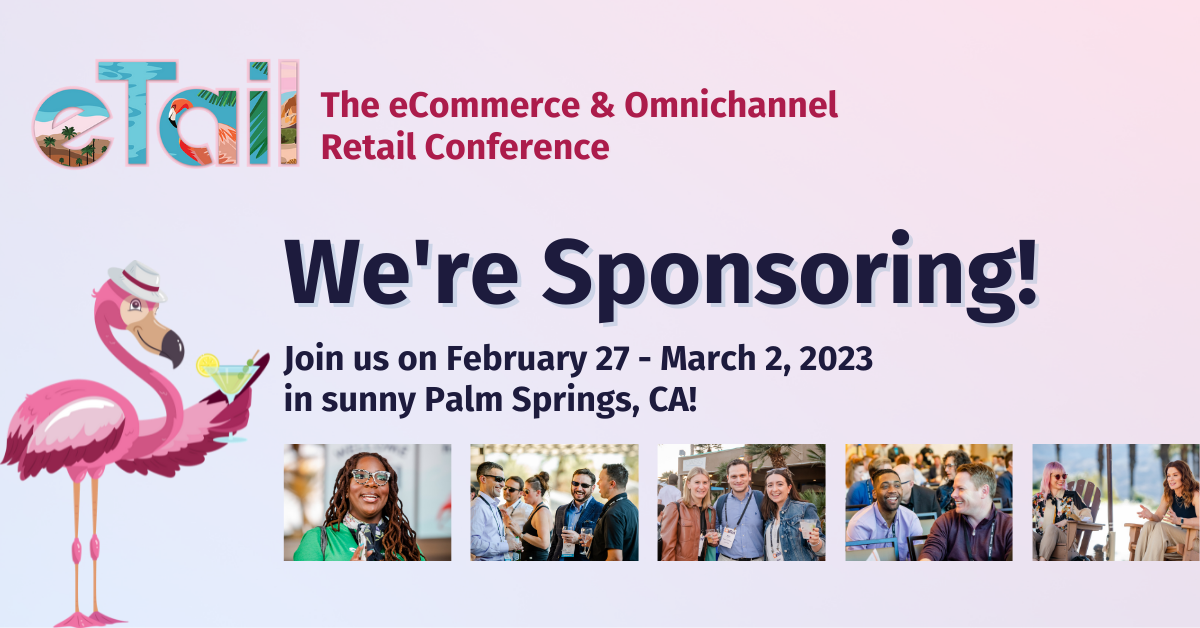 eTail

The eCommerce & Omnichannel Retail Conference

We're Sponsoring!

Join us on February 27 - March 2, 2023 in sunny Palm Springs, CA!